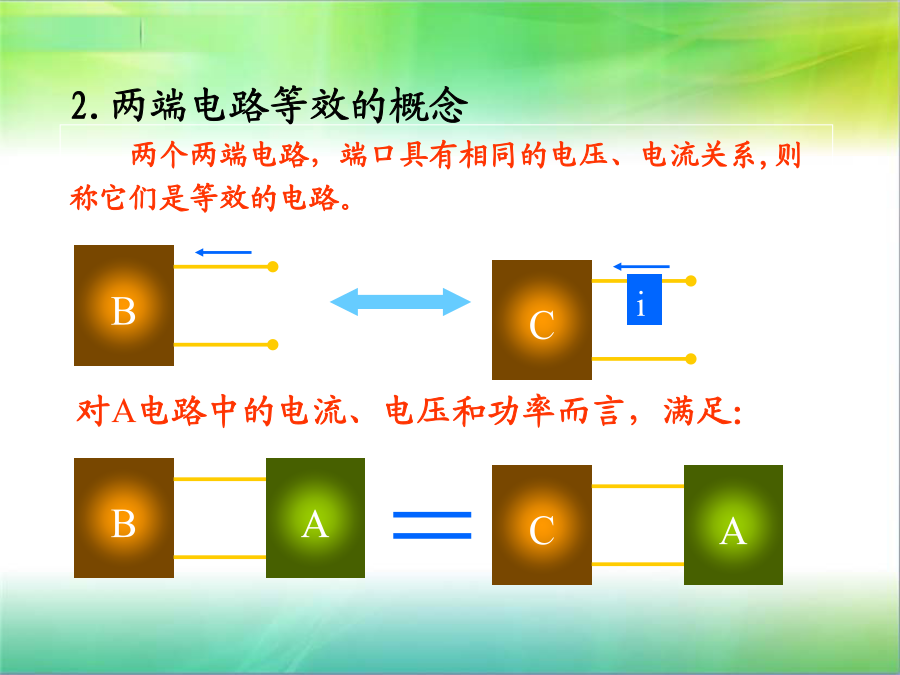 2. 两端电路等效的概念

两个两端电路，端口具有相同的电压、电流关系，则称它们是等效的电路。

B

C

i

对A电路中的电流、电压和功率而言，满足：

B

A

C

A